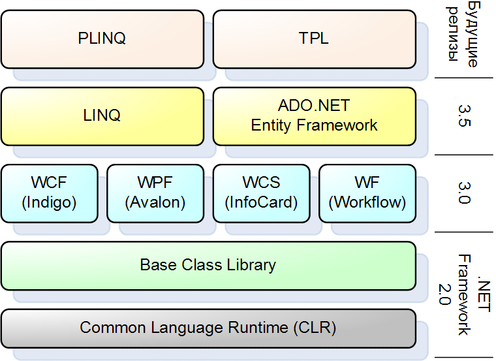 PLINQ

TPL

Будущие релизы

LINQ

ADO.NET Entity Framework

3.5

WCF (Indigo)

WPF (Avalon)

WCS (InfoCard)

WF (Workflow)

3.0

Base Class Library

Common Language Runtime (CLR)

.NET Framework 2.0